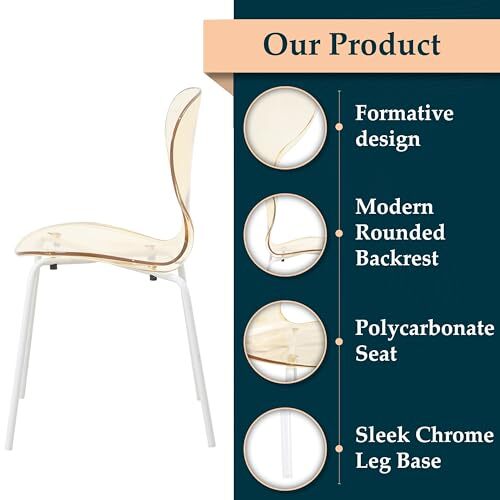 Our Product

Formative design

Modern Rounded Backrest

Polycarbonate Seat

Sleek Chrome Leg Base